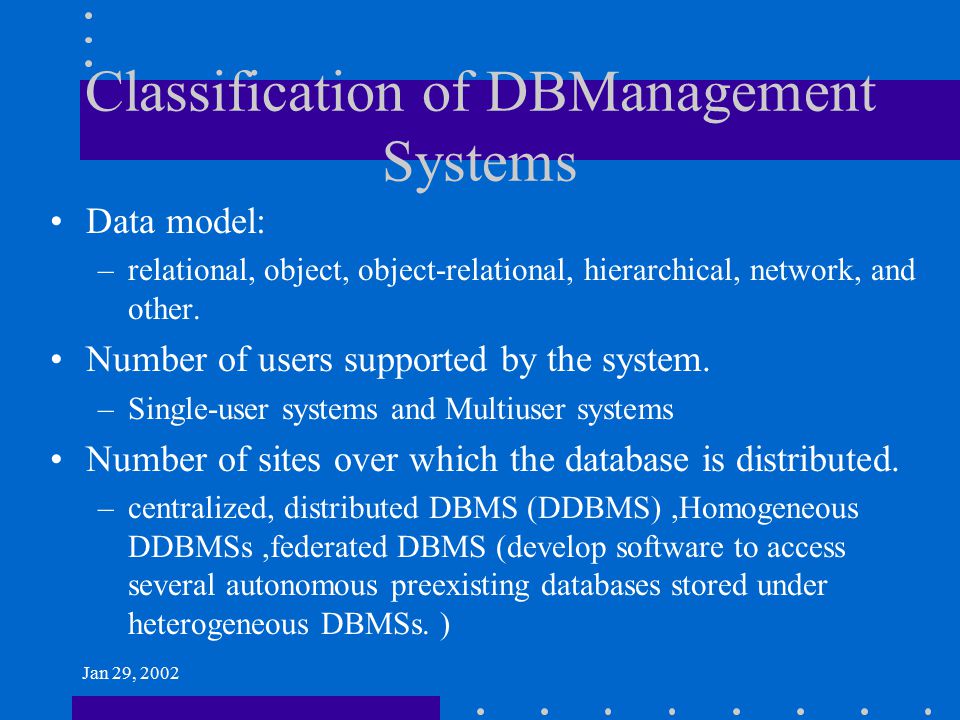 Classification of DBManagement Systems

• Data model:
– relational, object, object-relational, hierarchical, network, and other.

• Number of users supported by the system.
– Single-user systems and Multiuser systems

• Number of sites over which the database is distributed.
– centralized, distributed DBMS (DDBMS) ,Homogeneous DDBMSs ,federated DBMS (develop software to access several autonomous preexisting databases stored under heterogeneous DBMSs. )

Jan 29, 2002